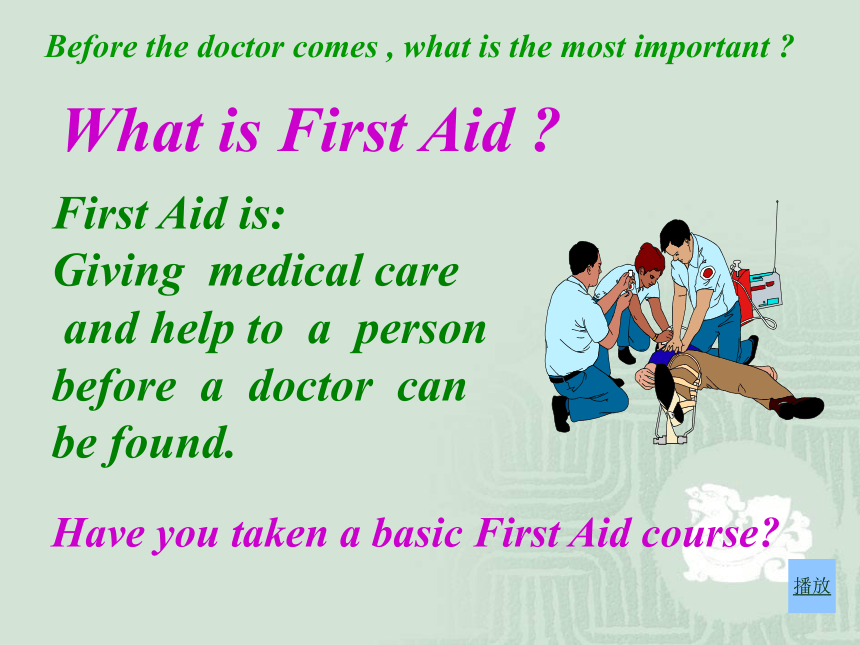 Before the doctor comes , what is the most important ?

What is First Aid ?

First Aid is:
Giving medical care and help to a person before a doctor can be found.

Have you taken a basic First Aid course?

播放